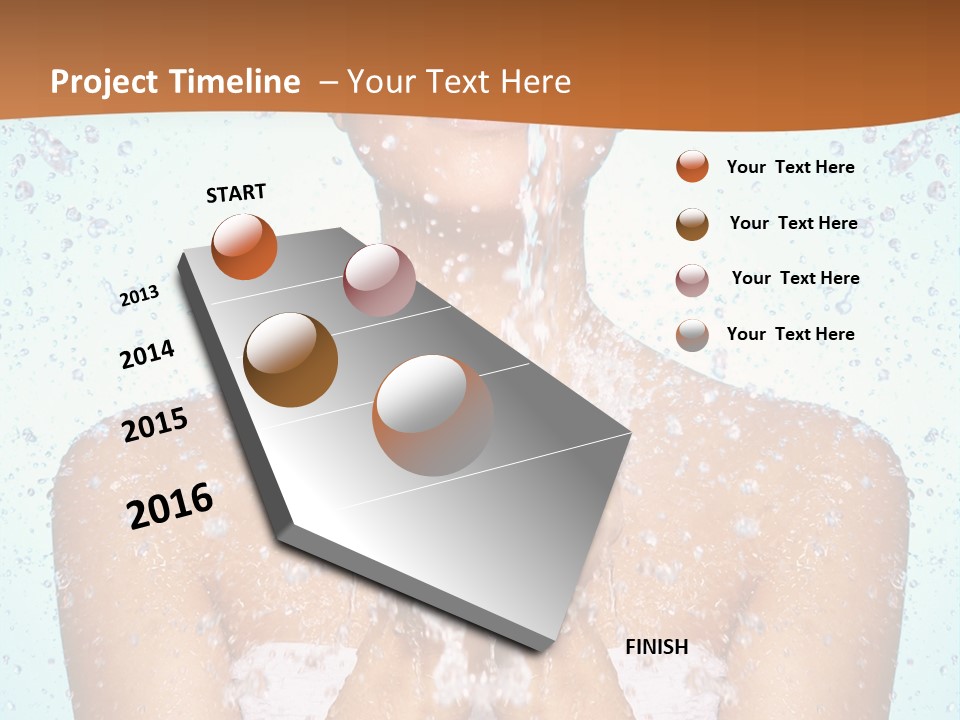 Project Timeline – Your Text Here

START

2013

2014

2015

2016

FINISH

Your Text Here

Your Text Here

Your Text Here

Your Text Here